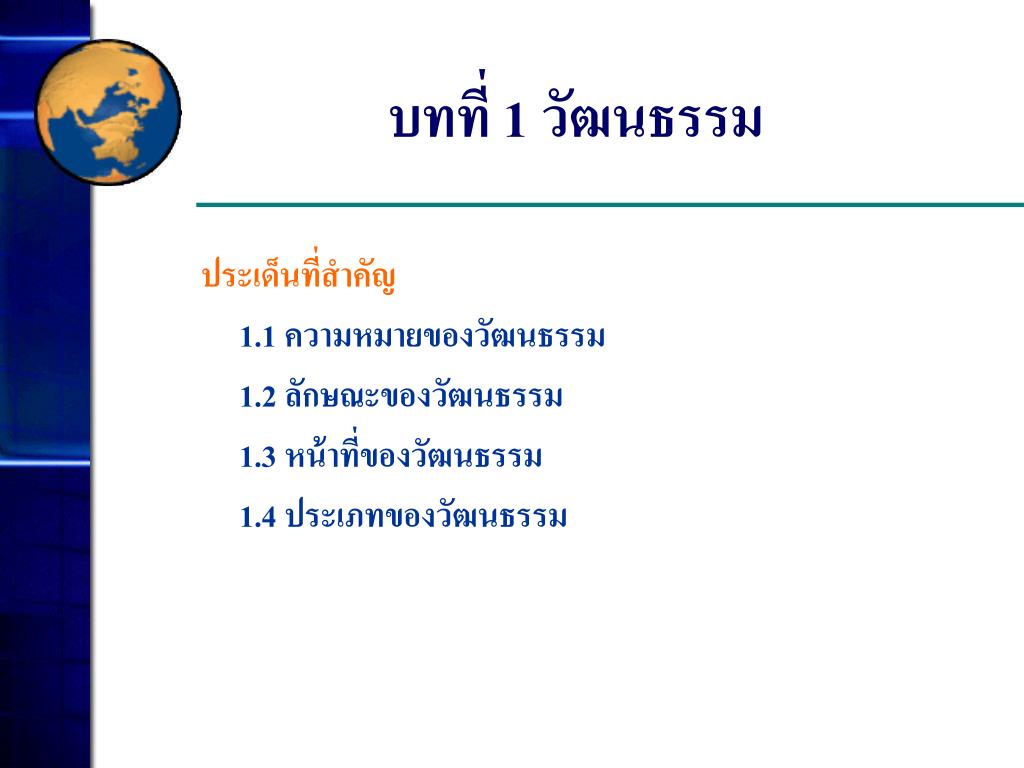 บทที่ 1 วัฒนธรรม

ประเด็นที่สำคัญ

1.1 ความหมายของวัฒนธรรม

1.2 ลักษณะของวัฒนธรรม

1.3 หน้าที่ของวัฒนธรรม

1.4 ประเภทของวัฒนธรรม